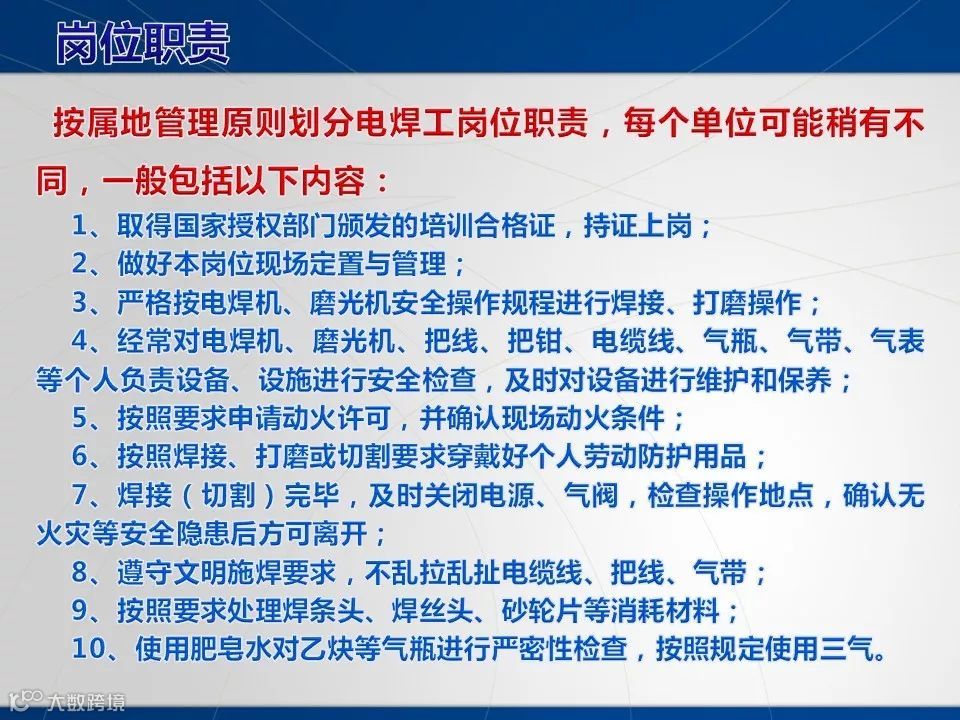 岗位职责

按属地管理原则划分电焊工岗位职责，每个单位可能稍有不同，一般包括以下内容：

1、取得国家授权部门颁发的培训合格证，持证上岗；

2、做好本岗位现场定置与管理；

3、严格按电焊机、磨光机安全操作规程进行焊接、打磨操作；

4、经常对电焊机、磨光机、把线、把钳、电缆线、气瓶、气带、气表等个人负责设备、设施进行安全检查，及时对设备进行维护和保养；

5、按照要求申请动火许可，并确认现场动火条件；

6、按照焊接、打磨或切割要求穿戴好个人劳动防护用品；

7、焊接（切割）完毕，及时关闭电源、气阀，检查操作地点，确认无火灾等安全隐患后方可离开；

8、遵守文明施焊要求，不乱拉乱扯电缆线、把线、气带；

9、按照要求处理焊条头、焊丝头、砂轮片等消耗材料；

10、使用肥皂水对乙炔等气瓶进行严密性检查，按照规定使用三气。

大数跨境